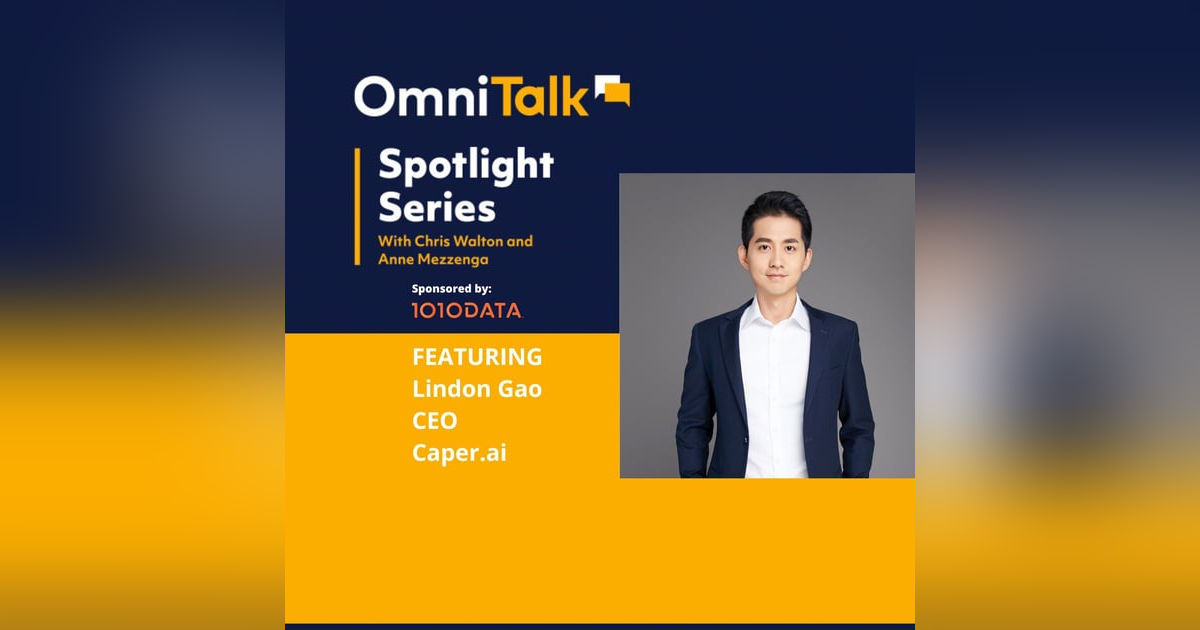 OmniTalk

Spotlight Series
With Chris Walton and Anne Mezzenga

Sponsored by:
1010DATA

FEATURING
Lindon Gao
CEO
Caper.ai